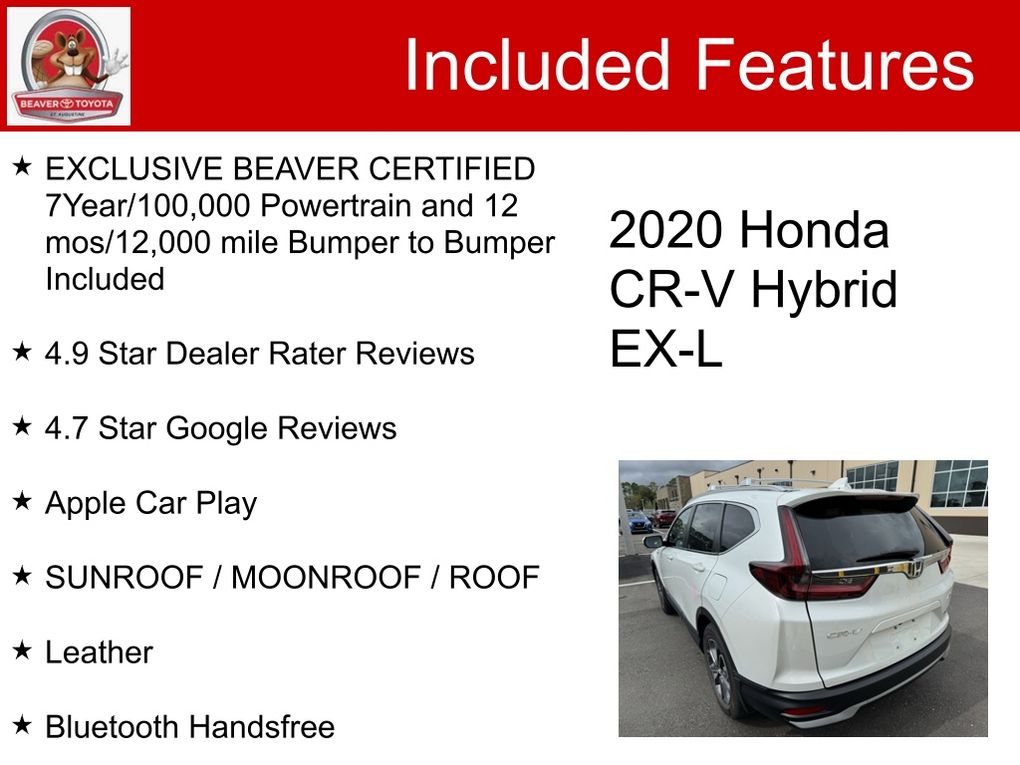 BEAVER TOYOTA
ST. AUGUSTINE

Included Features

★ EXCLUSIVE BEAVER CERTIFIED 7Year/100,000 Powertrain and 12 mos/12,000 mile Bumper to Bumper Included

★ 4.9 Star Dealer Rater Reviews

★ 4.7 Star Google Reviews

★ Apple Car Play

★ SUNROOF / MOONROOF / ROOF

★ Leather

★ Bluetooth Handsfree

2020 Honda CR-V Hybrid EX-L

CR-V